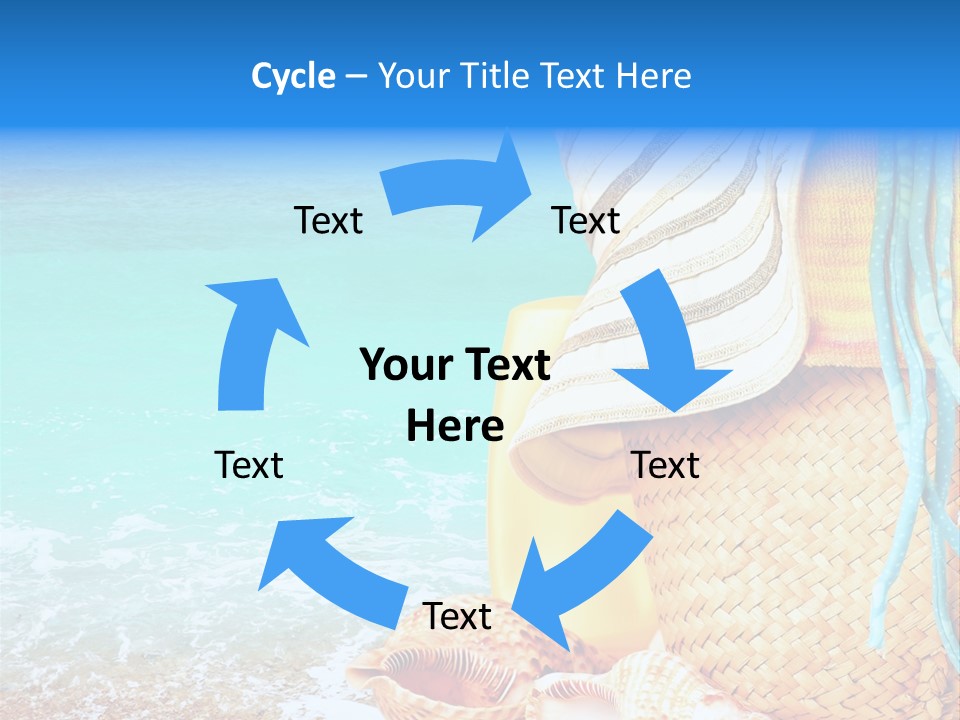 Cycle – Your Title Text Here

Text

Text

Your Text Here

Text

Text

Text